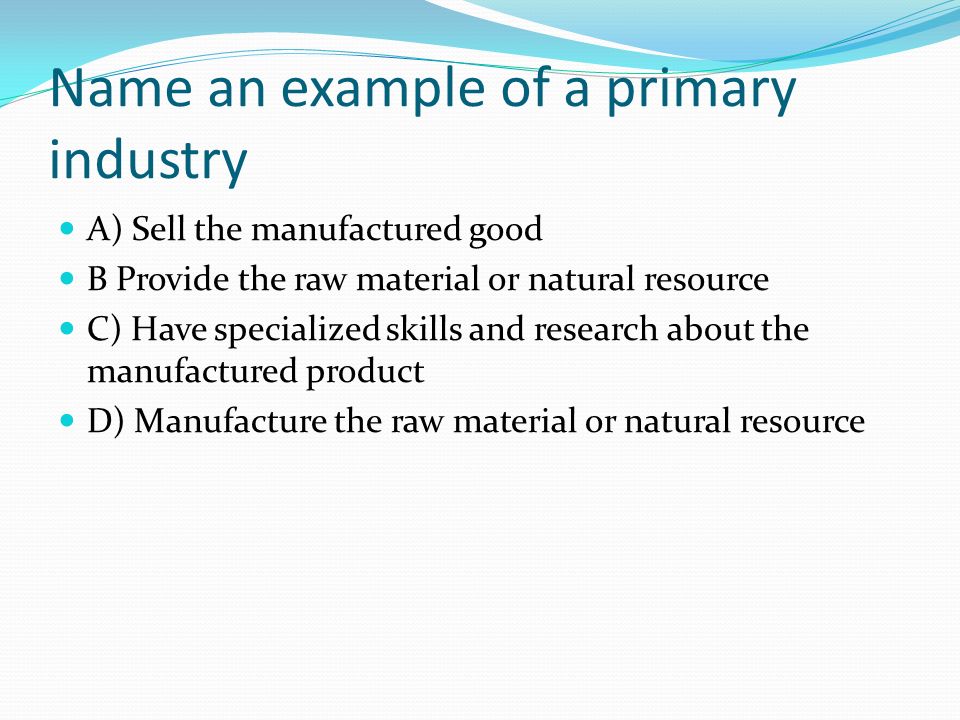 Name an example of a primary industry

A) Sell the manufactured good
B Provide the raw material or natural resource
C) Have specialized skills and research about the manufactured product
D) Manufacture the raw material or natural resource